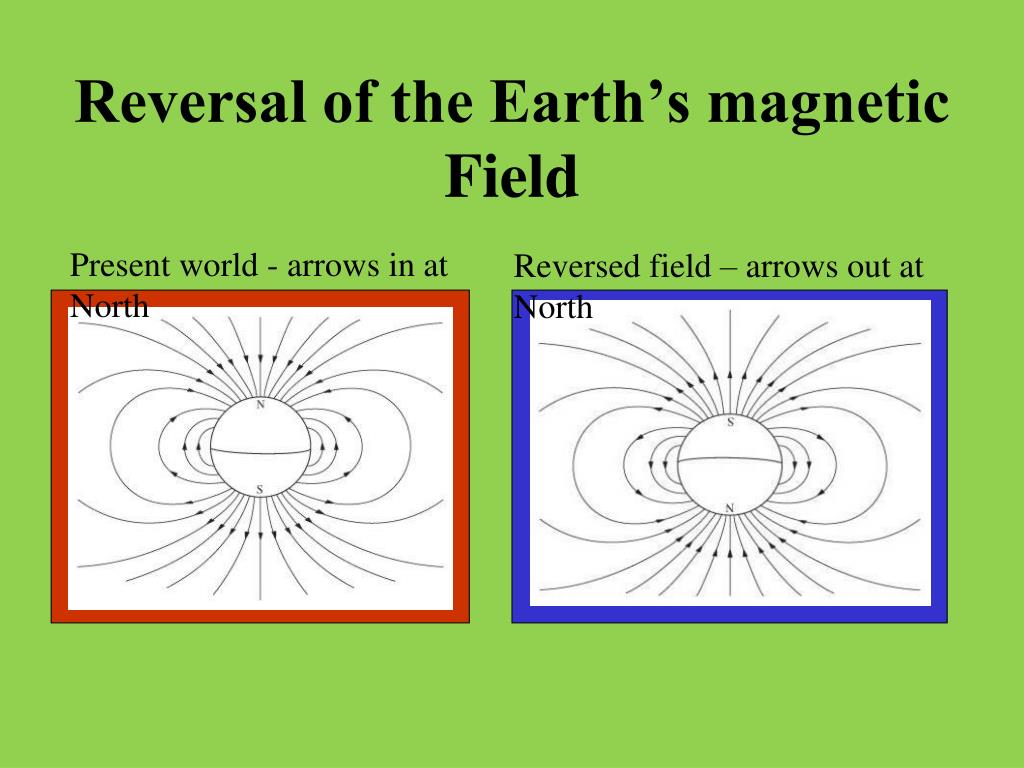 Reversal of the Earth’s magnetic Field

Present world - arrows in at North

N

S

Reversed field – arrows out at North

S

N